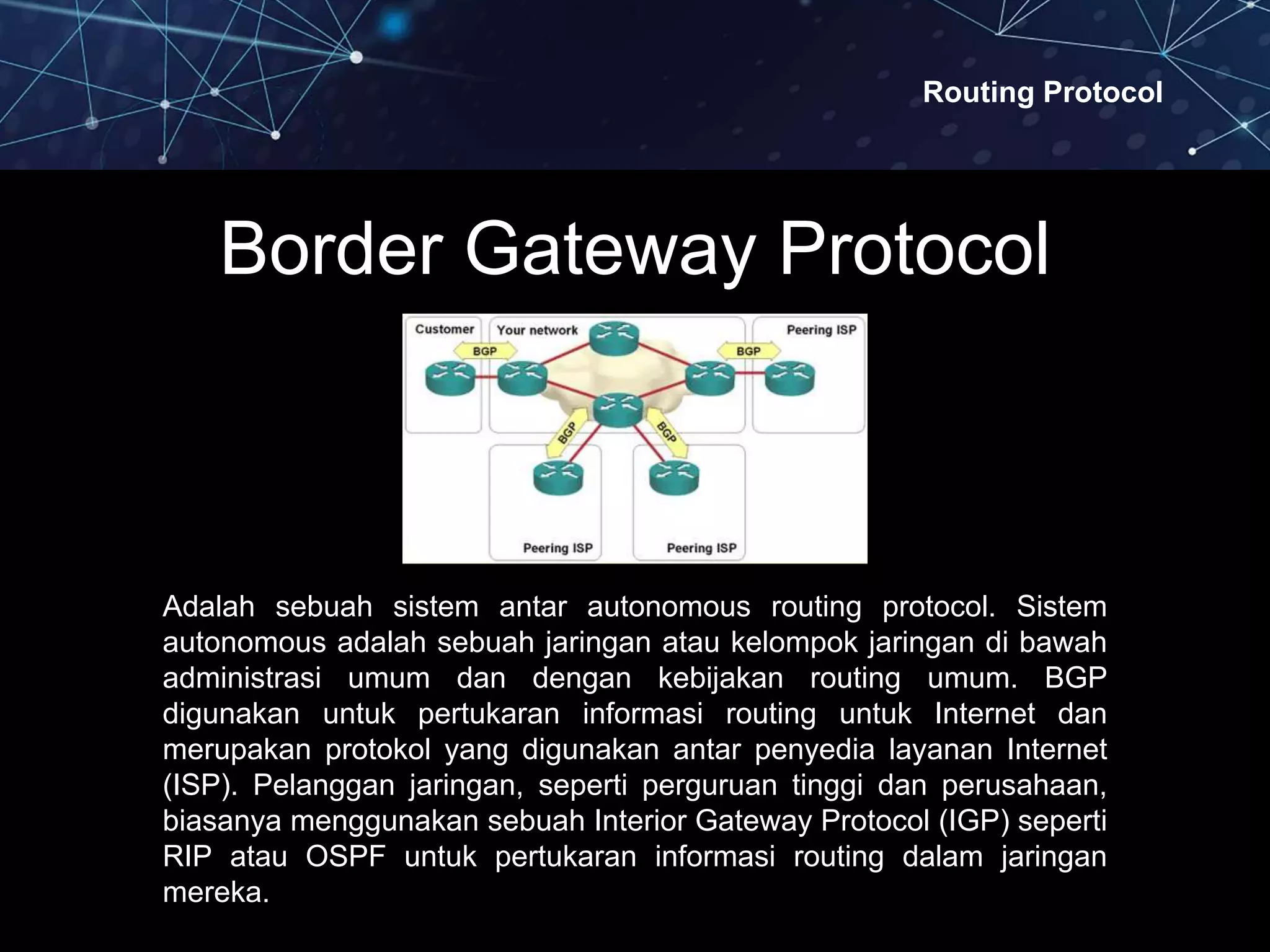 Routing Protocol

Border Gateway Protocol

Customer
Your network
Peering ISP
BGP
BGP
BGP
BGP
Peering ISP
Peering ISP

Adalah sebuah sistem antar autonomous routing protocol. Sistem autonomous adalah sebuah jaringan atau kelompok jaringan di bawah administrasi umum dan dengan kebijakan routing umum. BGP digunakan untuk pertukaran informasi routing untuk Internet dan merupakan protokol yang digunakan antar penyedia layanan Internet (ISP). Pelanggan jaringan, seperti perguruan tinggi dan perusahaan, biasanya menggunakan sebuah Interior Gateway Protocol (IGP) seperti RIP atau OSPF untuk pertukaran informasi routing dalam jaringan mereka.